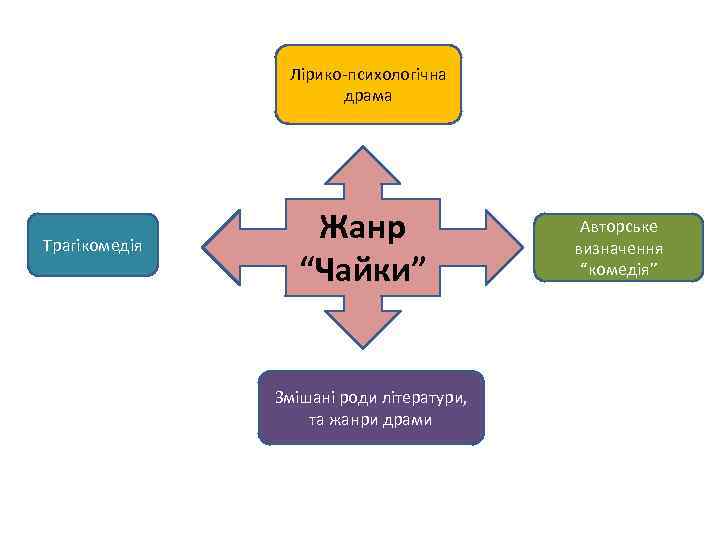 Лірико-психологічна драма

Трагікомедія

Жанр “Чайки”

Авторське визначення “комедія”

Змішані роди літератури, та жанри драми